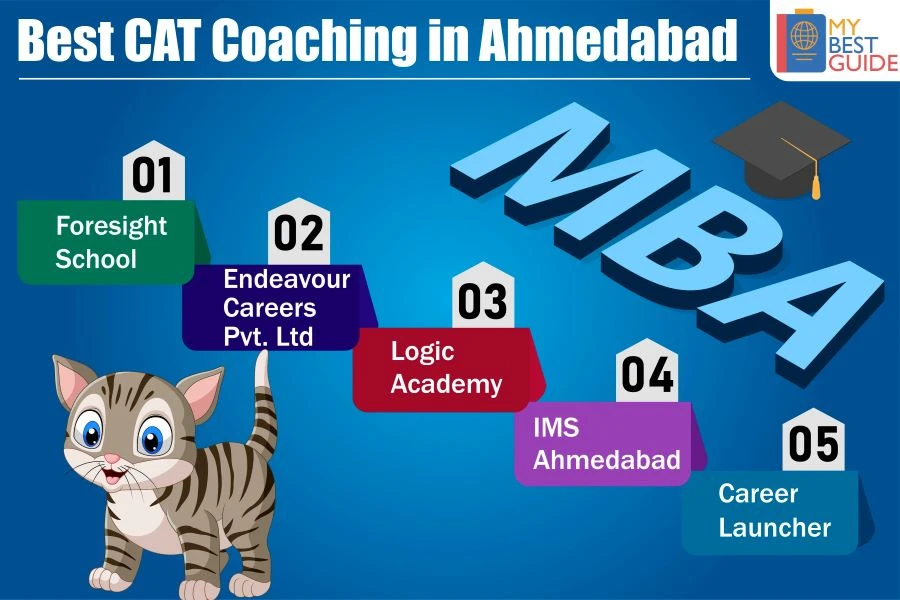 Best CAT Coaching in Ahmedabad

MY BEST GUIDE

MBA

01
Foresight School

02
Endeavour Careers Pvt. Ltd

03
Logic Academy

04
IMS Ahmedabad

05
Career Launcher